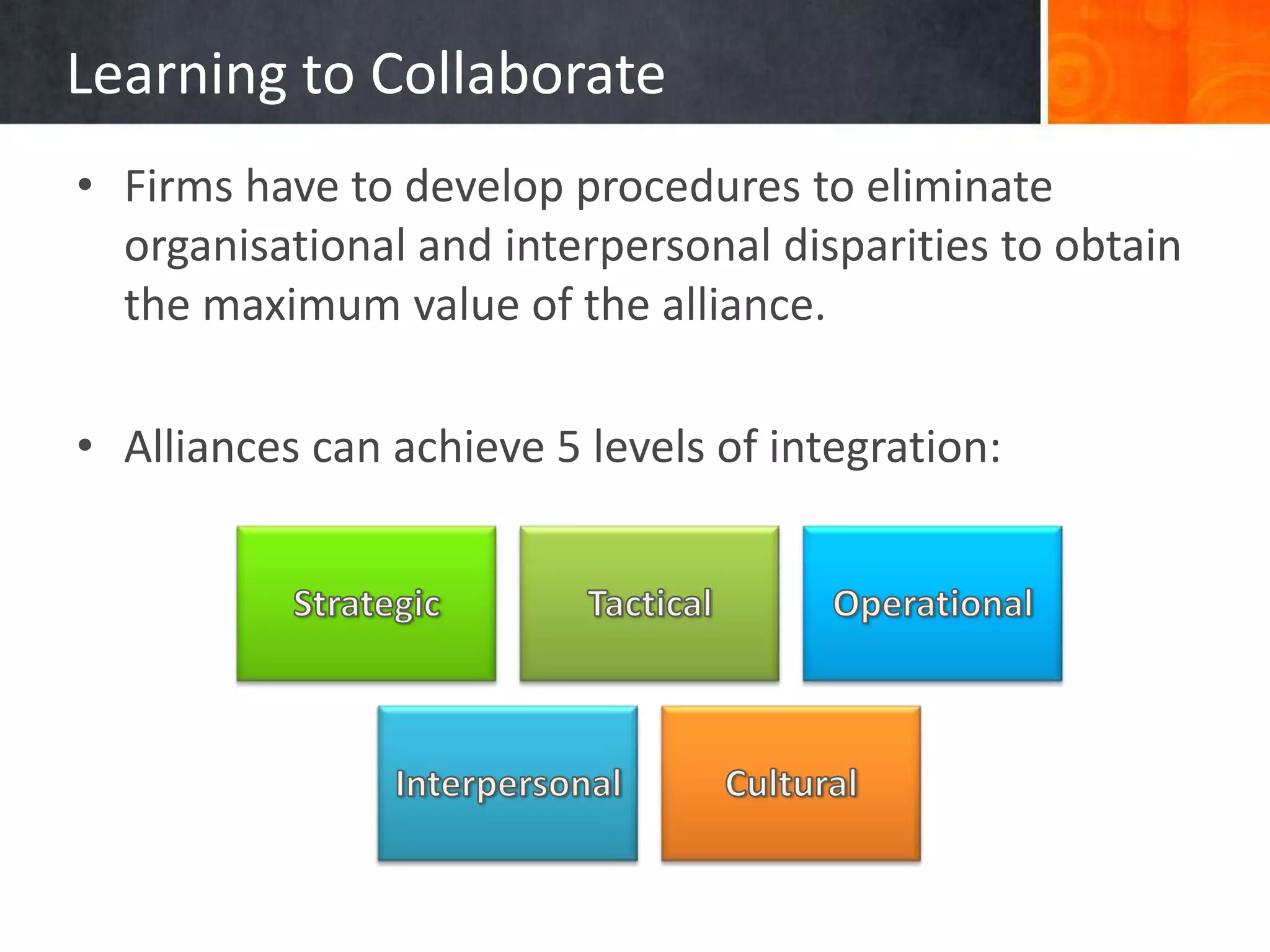 Learning to Collaborate

• Firms have to develop procedures to eliminate organisational and interpersonal disparities to obtain the maximum value of the alliance.

• Alliances can achieve 5 levels of integration:

Strategic

Tactical

Operational

Interpersonal

Cultural